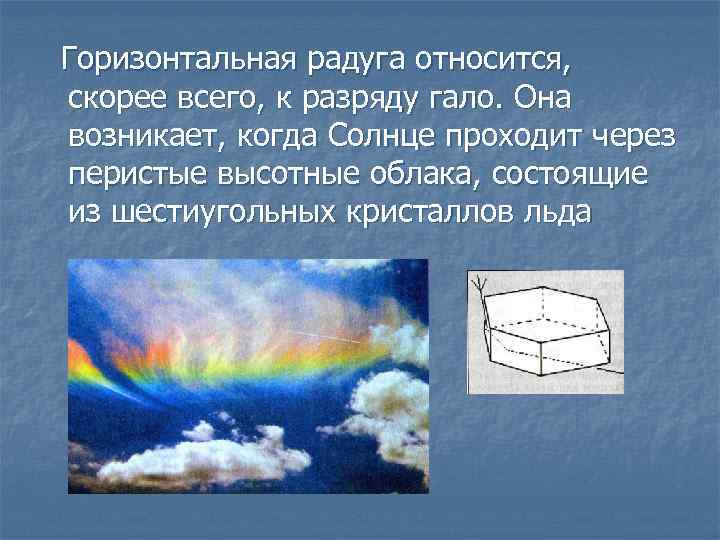 Горизонтальная радуга относится, скорее всего, к разряду гало. Она возникает, когда Солнце проходит через перистые высотные облака, состоящие из шестиугольных кристаллов льда